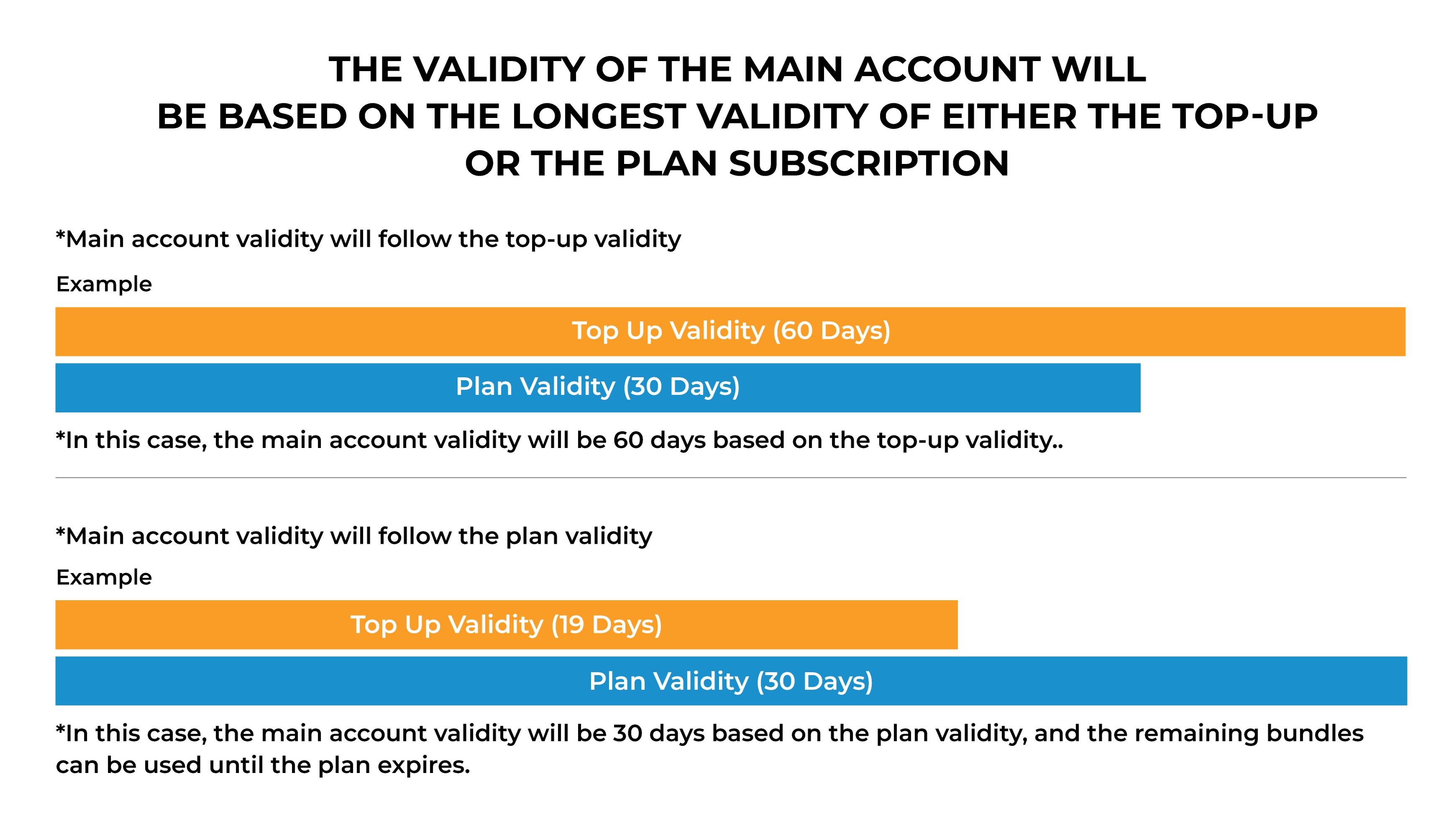 THE VALIDITY OF THE MAIN ACCOUNT WILL BE BASED ON THE LONGEST VALIDITY OF EITHER THE TOP-UP OR THE PLAN SUBSCRIPTION

*Main account validity will follow the top-up validity

Example

Top Up Validity (60 Days)

Plan Validity (30 Days)

*In this case, the main account validity will be 60 days based on the top-up validity..

*Main account validity will follow the plan validity

Example

Top Up Validity (19 Days)

Plan Validity (30 Days)

*In this case, the main account validity will be 30 days based on the plan validity, and the remaining bundles can be used until the plan expires.